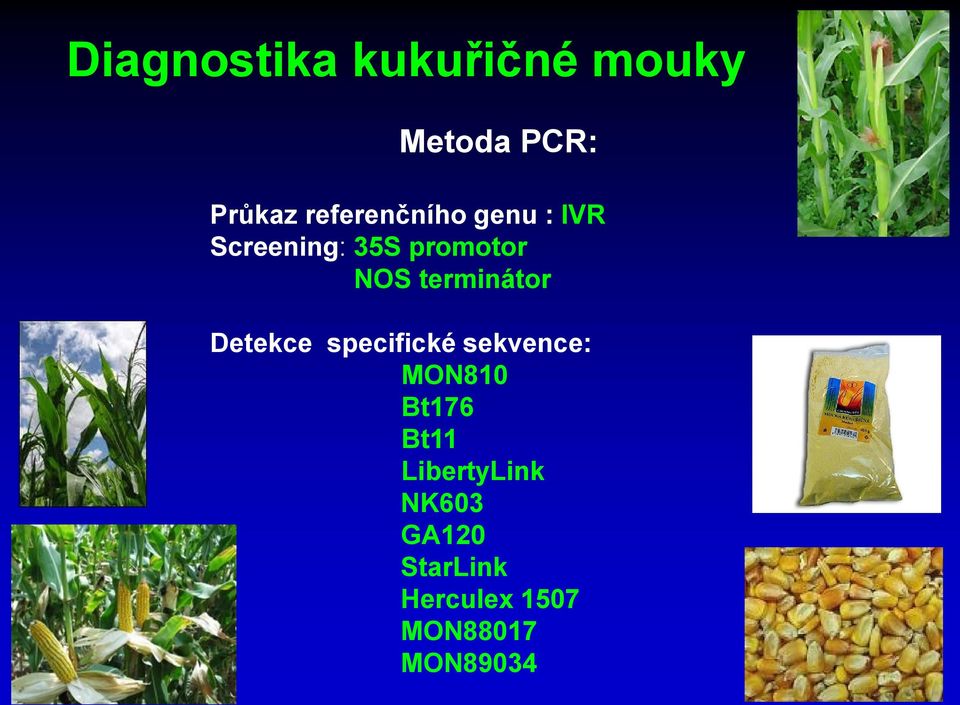 Diagnostika kukuřičné mouky

Metoda PCR:

Průkaz referenčního genu : IVR
Screening: 35S promotor
NOS terminátor

Detekce specifické sekvence:
MON810
Bt176
Bt11
LibertyLink
NK603
GA120
StarLink
Herculex 1507
MON88017
MON89034